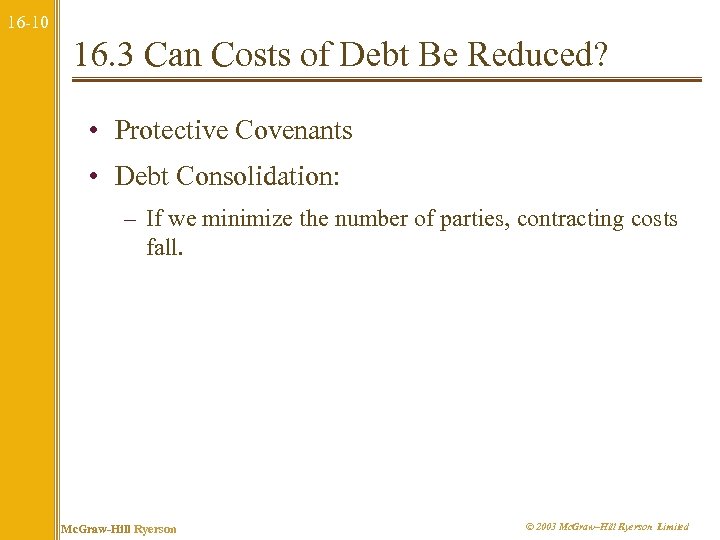 16-10

16.3 Can Costs of Debt Be Reduced?

• Protective Covenants

• Debt Consolidation:

– If we minimize the number of parties, contracting costs fall.

McGraw-Hill Ryerson

© 2003 McGraw–Hill Ryerson Limited